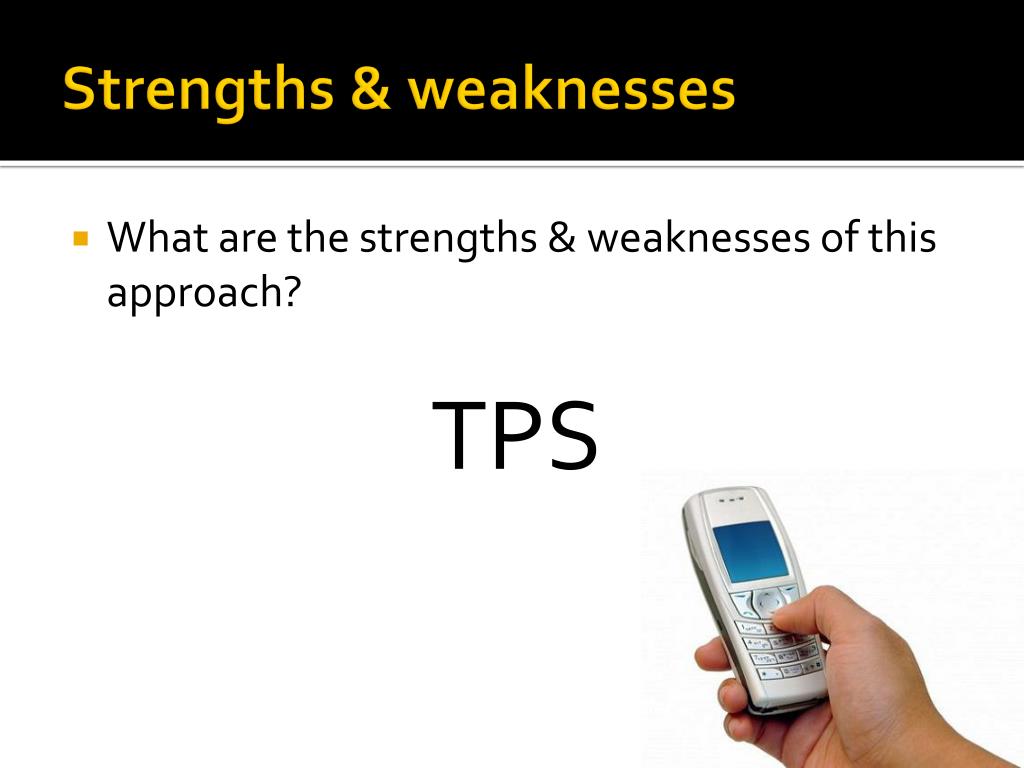 Strengths & weaknesses

What are the strengths & weaknesses of this approach?

TPS